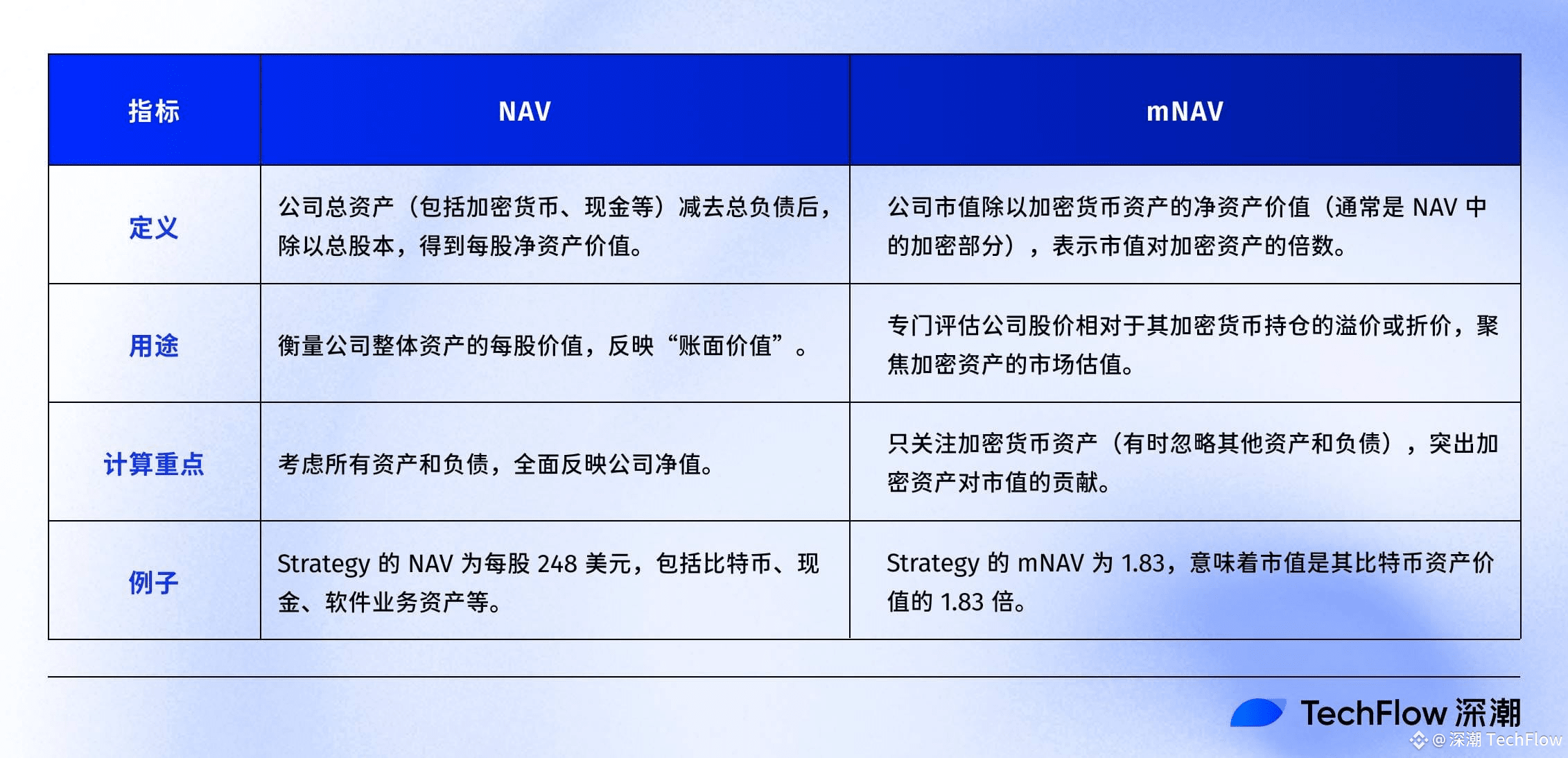 | 指标 | NAV | mNAV |
|---|---|---|
| 定义 | 公司总资产（包括加密货币、现金等）减去总负债后，除以总股本，得到每股净资产价值。 | 公司市值除以加密货币资产的净资产价值（通常是 NAV 中的加密部分），表示市值对加密资产的倍数。 |
| 用途 | 衡量公司整体资产的每股价值，反映“账面价值”。 | 专门评估公司股价相对于其加密货币持仓的溢价或折价，聚焦加密资产的市场估值。 |
| 计算重点 | 考虑所有资产和负债，全面反映公司净值。 | 只关注加密货币资产（有时忽略其他资产和负债），突出加密资产对市值的贡献。 |
| 例子 | Strategy 的 NAV 为每股 248 美元，包括比特币、现金、软件业务资产等。 | Strategy 的 mNAV 为 1.83，意味着市值是其比特币资产价值的 1.83 倍。 |

TechFlow 深潮

@深潮 TechFlow